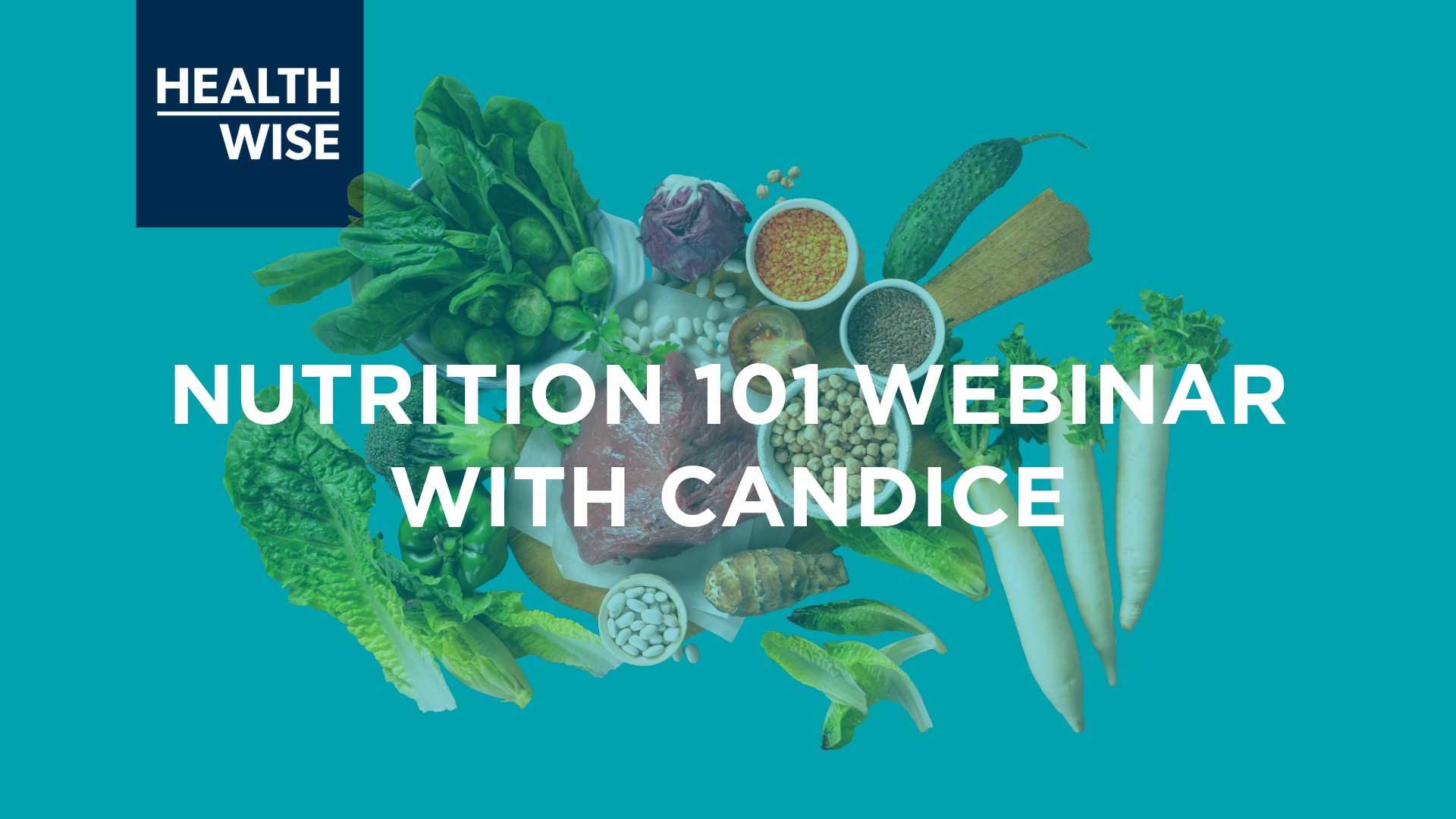 HEALTH
WISE

NUTRITION 101 WEBINAR WITH CANDICE